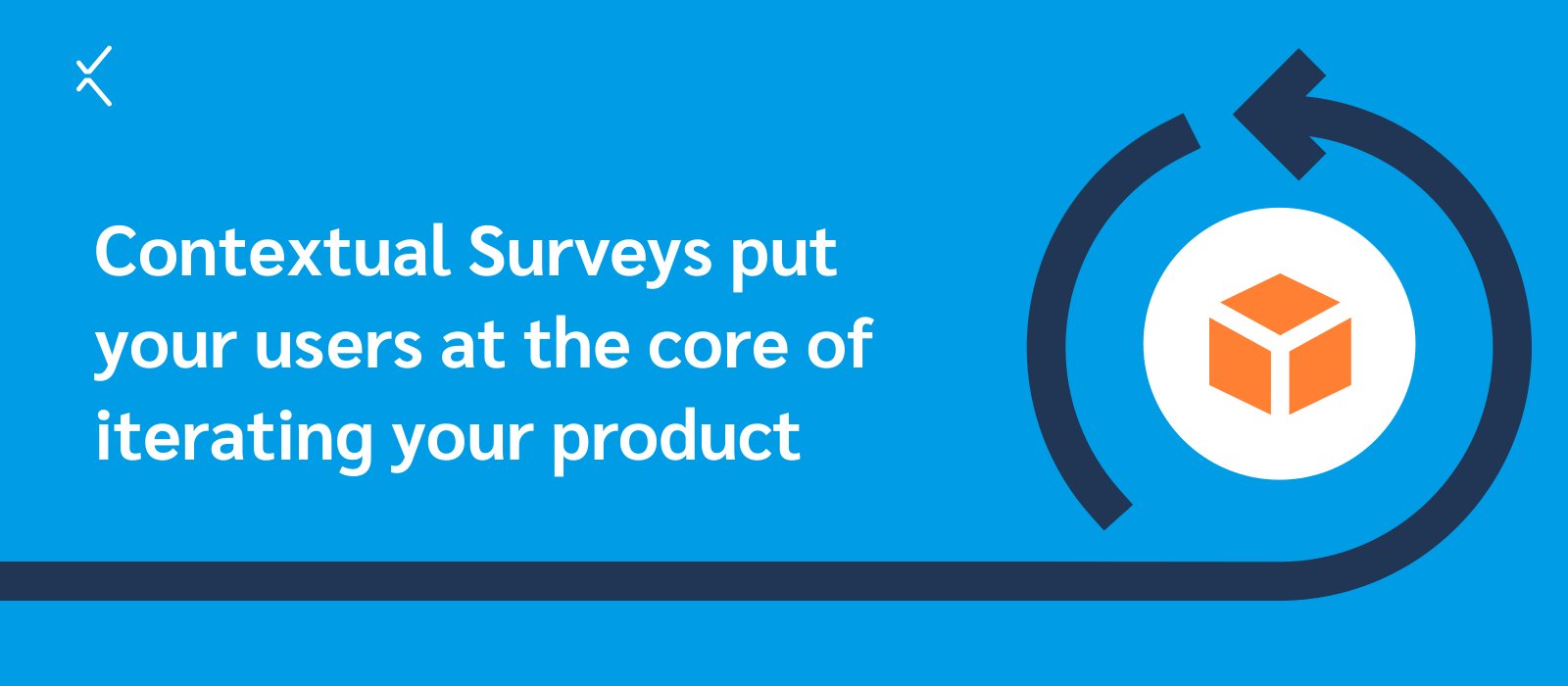 Contextual Surveys put your users at the core of iterating your product